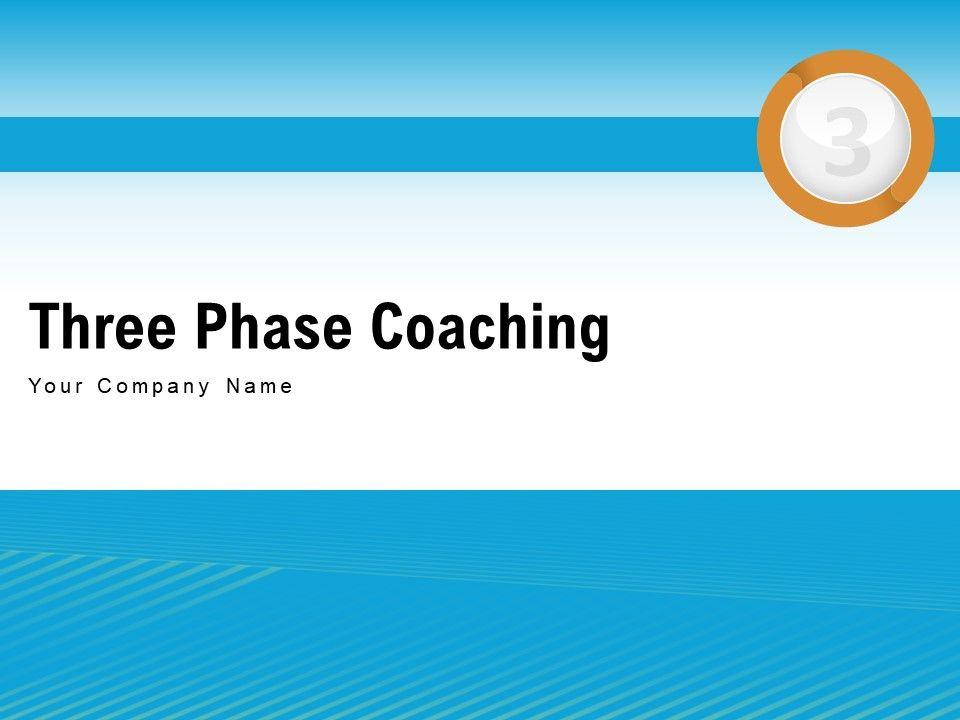 3

Three Phase Coaching

Your Company Name